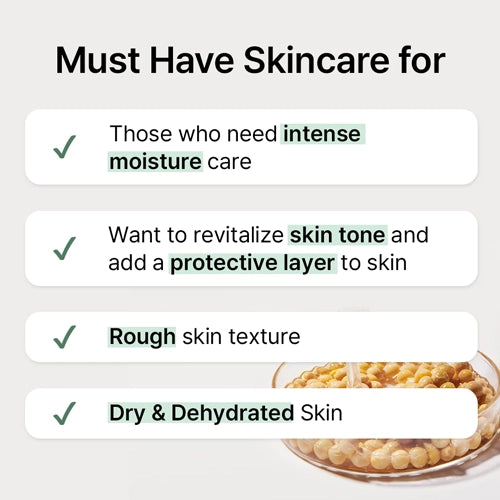 Must Have Skincare for

✓ Those who need intense moisture care

✓ Want to revitalize skin tone and add a protective layer to skin

✓ Rough skin texture

✓ Dry & Dehydrated Skin